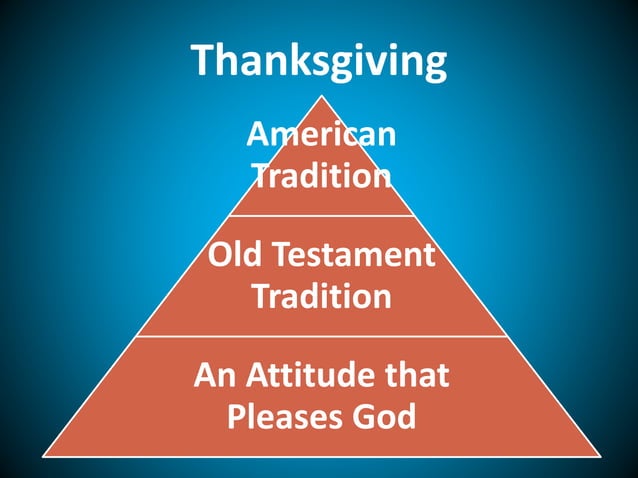 Thanksgiving

American Tradition

Old Testament Tradition

An Attitude that Pleases God